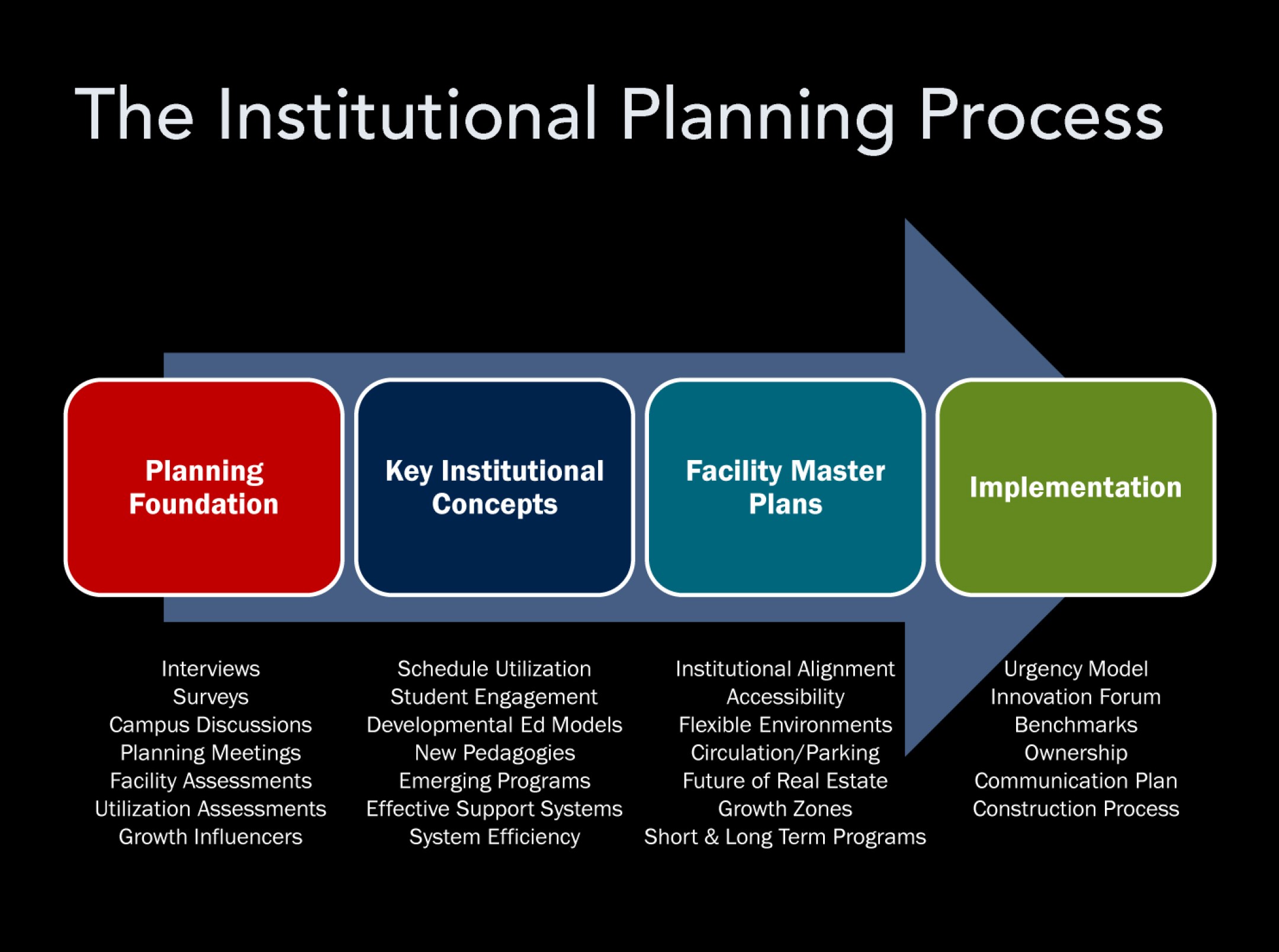 The Institutional Planning Process

Planning Foundation

Key Institutional Concepts

Facility Master Plans

Implementation

Interviews
Surveys
Campus Discussions
Planning Meetings
Facility Assessments
Utilization Assessments
Growth Influencers

Schedule Utilization
Student Engagement
Developmental Ed Models
New Pedagogies
Emerging Programs
Effective Support Systems
System Efficiency

Institutional Alignment
Accessibility
Flexible Environments
Circulation/Parking
Future of Real Estate
Growth Zones
Short & Long Term Programs

Urgency Model
Innovation Forum
Benchmarks
Ownership
Communication Plan
Construction Process